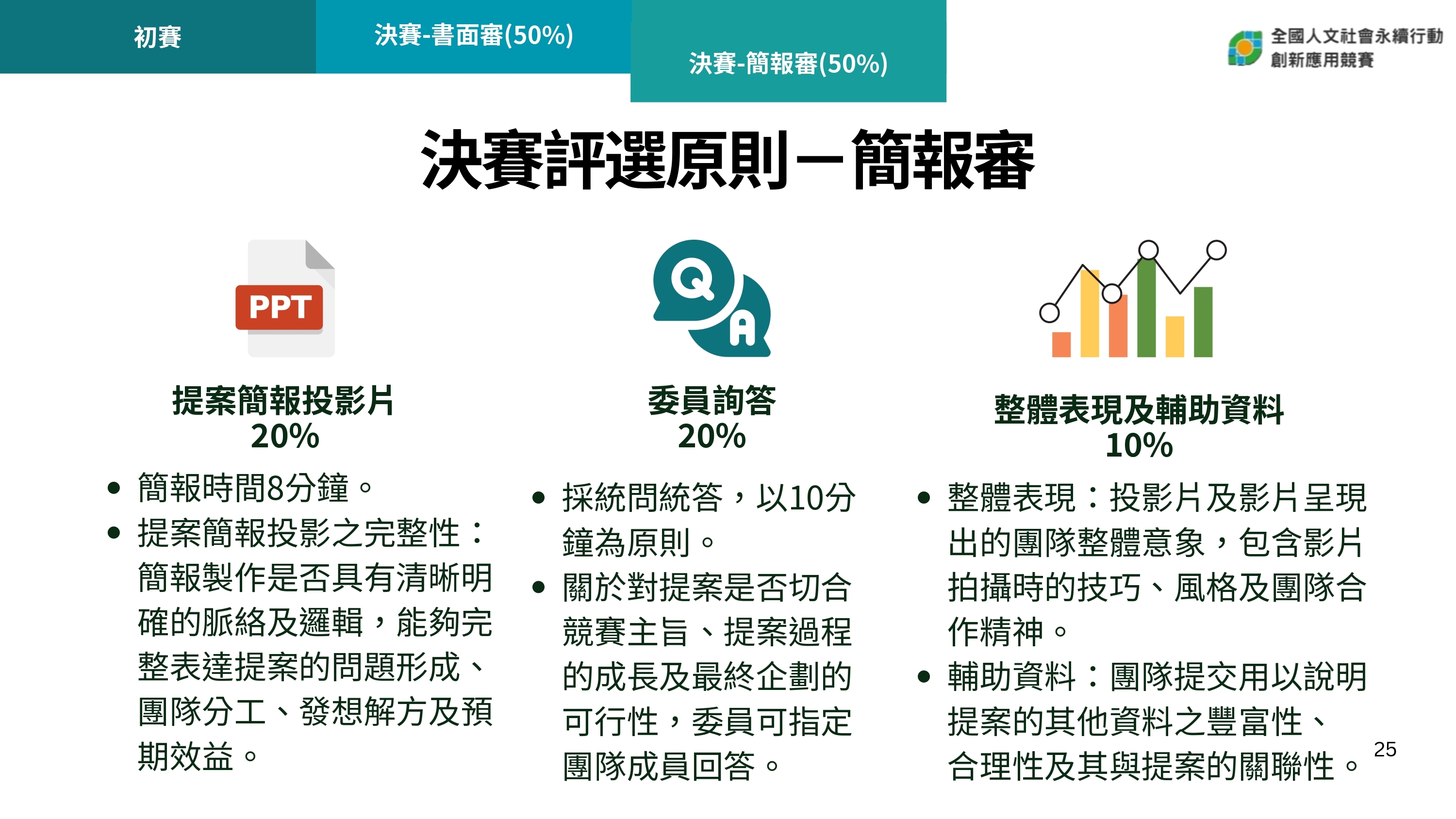 初賽

決賽-書面審(50%)

決賽-簡報審(50%)

全國人文社會永續行動
創新應用競賽

決賽評選原則－簡報審

PPT

提案簡報投影片
20%

• 簡報時間8分鐘。
• 提案簡報投影之完整性：簡報製作是否具有清晰明確的脈絡及邏輯，能夠完整表達提案的問題形成、團隊分工、發想解方及預期效益。

Q A

委員詢答
20%

• 採統問統答，以10分鐘為原則。
• 關於對提案是否切合競賽主旨、提案過程的成長及最終企劃的可行性，委員可指定團隊成員回答。

整體表現及輔助資料
10%

• 整體表現：投影片及影片呈現出的團隊整體意象，包含影片拍攝時的技巧、風格及團隊合作精神。
• 輔助資料：團隊提交用以說明提案的其他資料之豐富性、合理性及其與提案的關聯性。

25